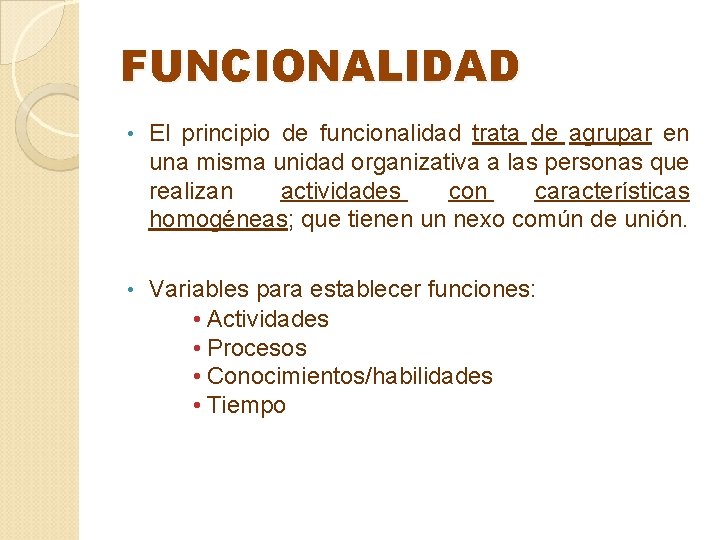 FUNCIONALIDAD

• El principio de funcionalidad trata de agrupar en una misma unidad organizativa a las personas que realizan actividades con características homogéneas; que tienen un nexo común de unión.

• Variables para establecer funciones:
  • Actividades
  • Procesos
  • Conocimientos/habilidades
  • Tiempo